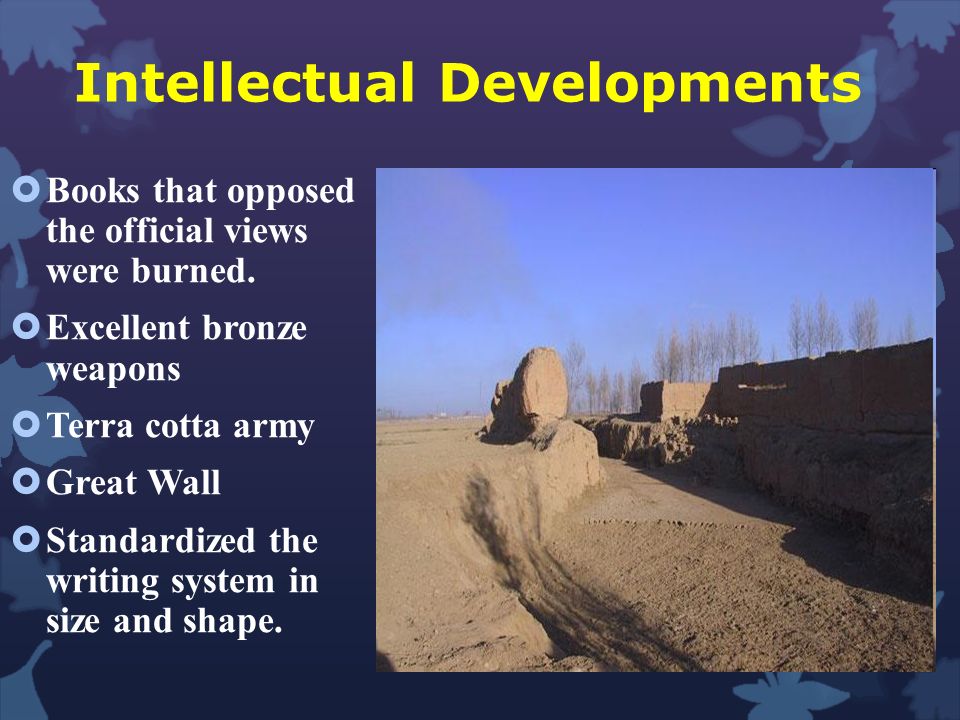 Intellectual Developments

Books that opposed the official views were burned.

Excellent bronze weapons

Terra cotta army

Great Wall

Standardized the writing system in size and shape.